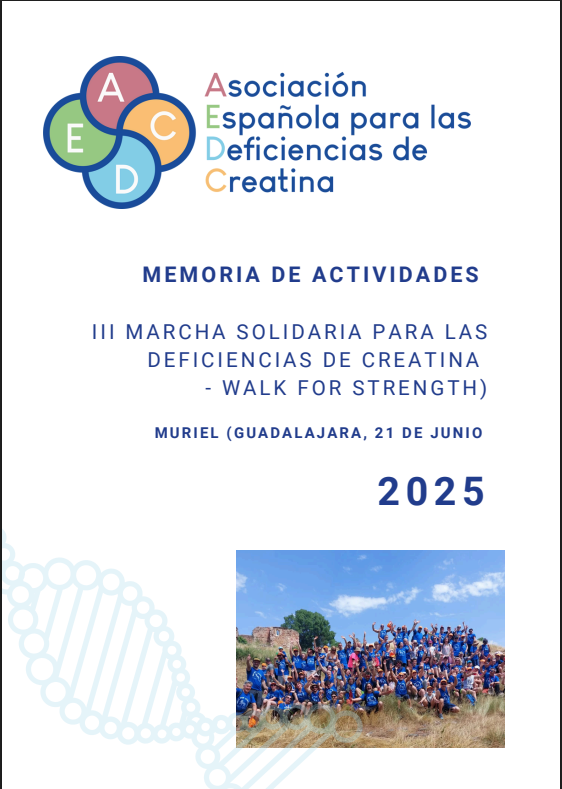 A
E C
D

Asociación
Española para las
Deficiencias de
Creatina

MEMORIA DE ACTIVIDADES

III MARCHA SOLIDARIA PARA LAS DEFICIENCIAS DE CREATINA - WALK FOR STRENGTH)

MURIEL (GUADALAJARA, 21 DE JUNIO

2025